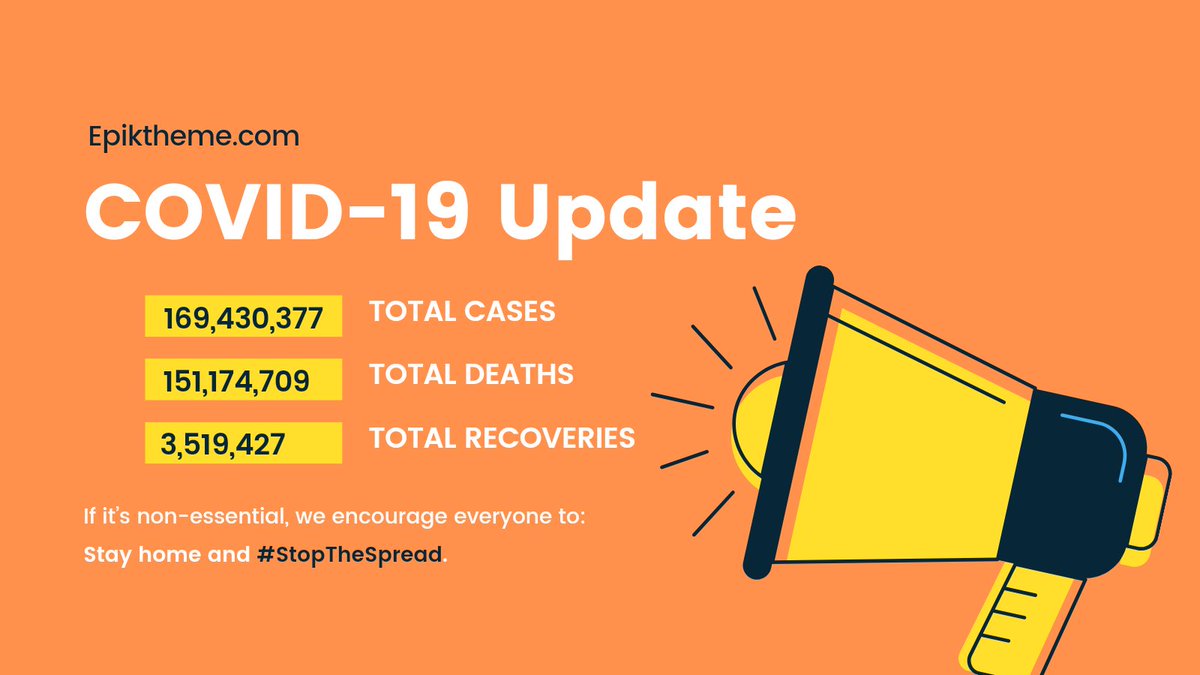 Epiktheme.com

COVID-19 Update

169,430,377 TOTAL CASES

151,174,709 TOTAL DEATHS

3,519,427 TOTAL RECOVERIES

If it's non-essential, we encourage everyone to:
Stay home and #StopTheSpread.